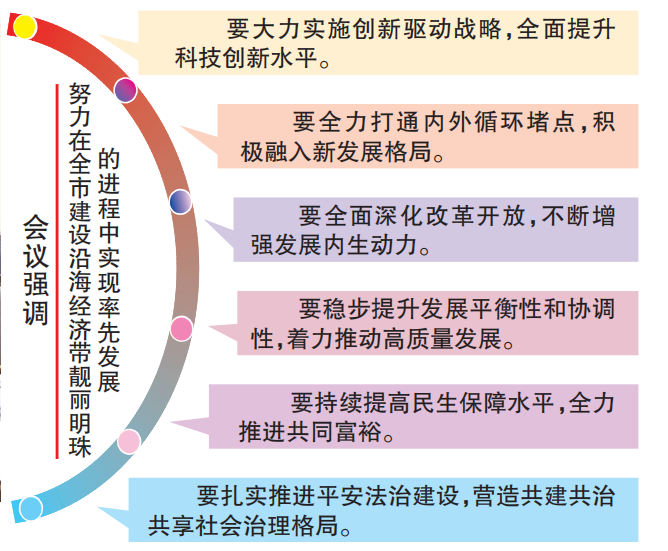 会议强调

努力在全市建设沿海经济带靓丽明珠的进程中实现率先发展

要大力实施创新驱动战略，全面提升科技创新水平。

要全力打通内外循环堵点，积极融入新发展格局。

要全面深化改革开放，不断增强发展内生动力。

要稳步提升发展平衡性和协调性，着力推动高质量发展。

要持续提高民生保障水平，全力推进共同富裕。

要扎实推进平安法治建设，营造共建共治共享社会治理格局。